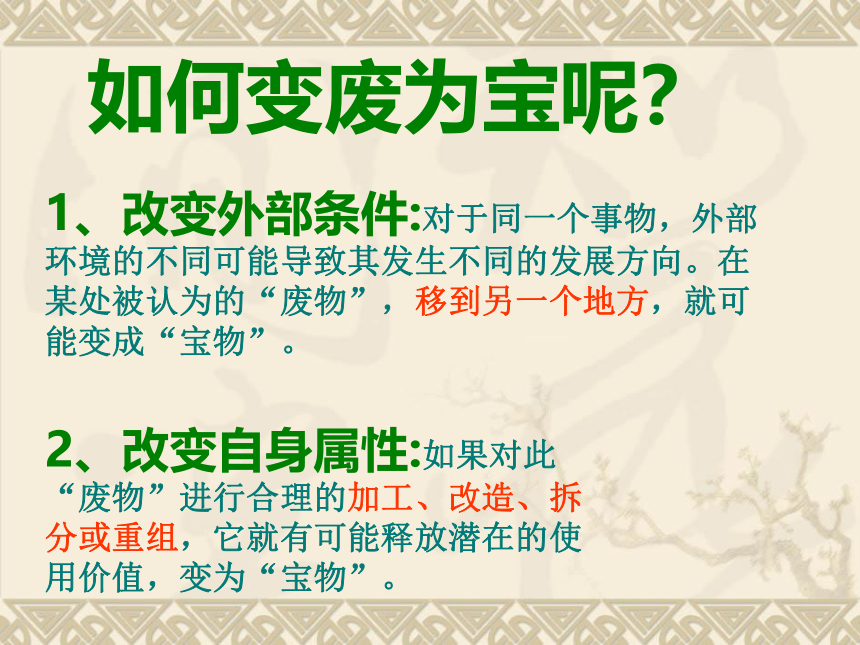 如何变废为宝呢?

1、改变外部条件:对于同一个事物，外部环境的不同可能导致其发生不同的发展方向。在某处被认为的“废物”，移到另一个地方，就可能变成“宝物”。

2、改变自身属性:如果对此“废物”进行合理的加工、改造、拆分或重组，它就有可能释放潜在的使用价值，变为“宝物”。